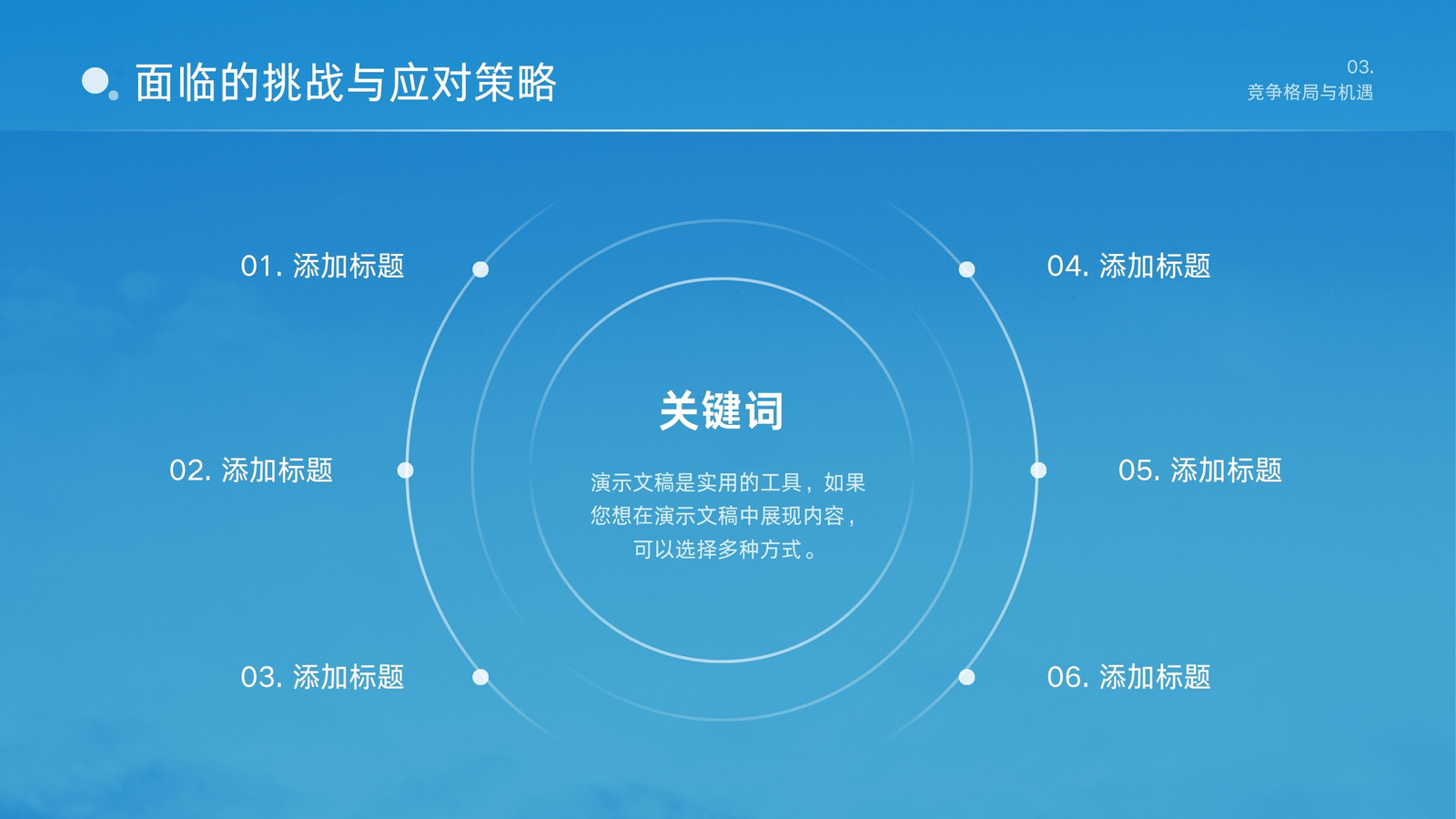 面临的挑战与应对策略

03.
竞争格局与机遇

01. 添加标题

02. 添加标题

03. 添加标题

关键词

演示文稿是实用的工具，如果您想在演示文稿中展现内容，可以选择多种方式。

04. 添加标题

05. 添加标题

06. 添加标题